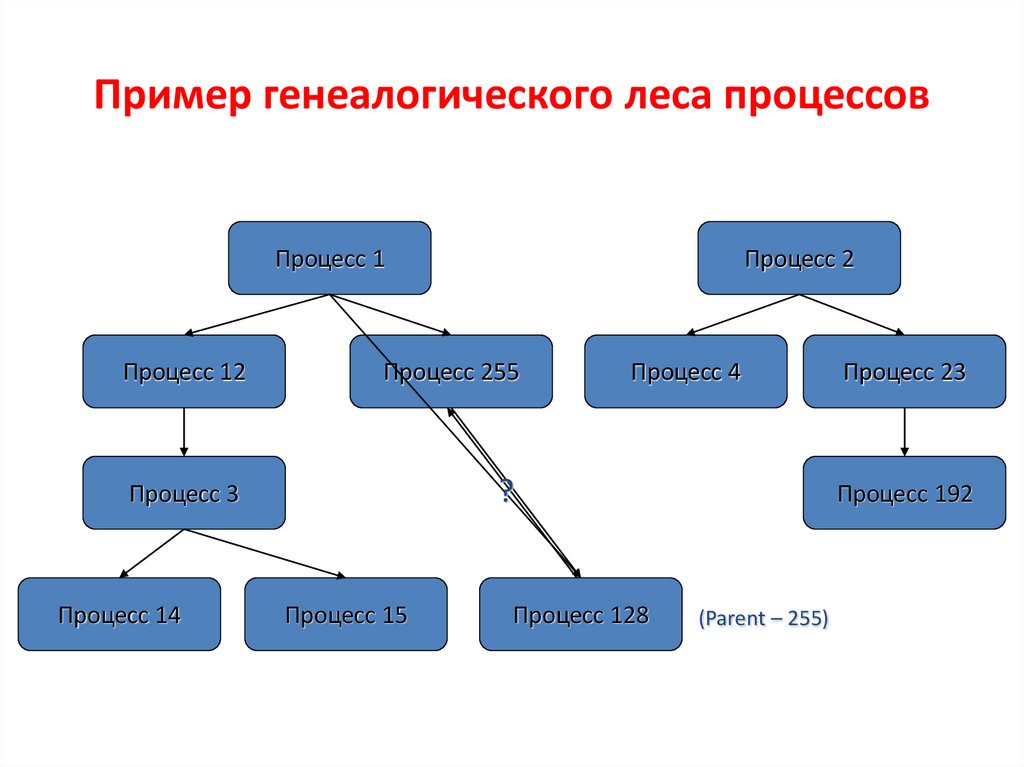 Пример генеалогического леса процессов

Процесс 1

Процесс 2

Процесс 12

Процесс 255

Процесс 4

Процесс 23

Процесс 3

?

Процесс 192

Процесс 14

Процесс 15

Процесс 128

(Parent – 255)